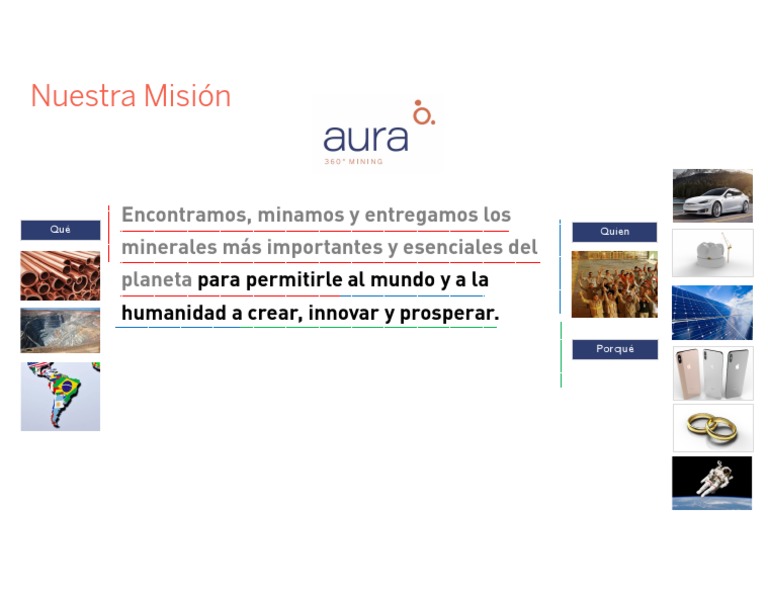 Nuestra Misión

aura
360° MINING

Qué

Encontramos, minamos y entregamos los minerales más importantes y esenciales del planeta para permitirle al mundo y a la humanidad a crear, innovar y prosperar.

Quien

Porqué